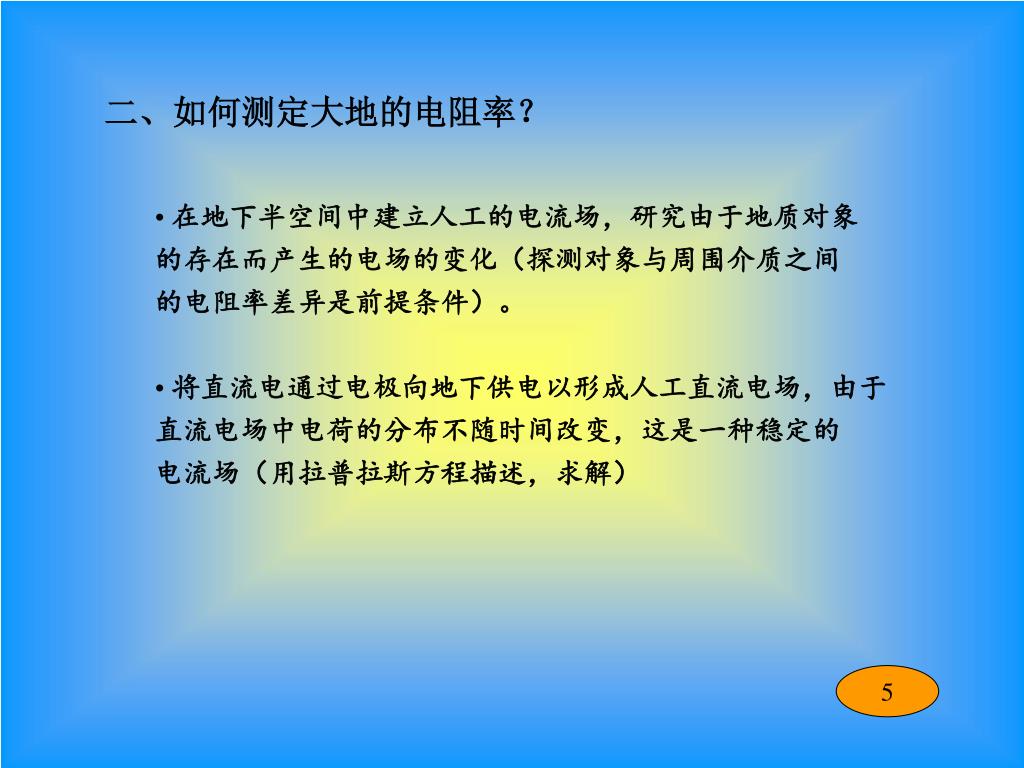 二、如何测定大地的电阻率？

• 在地下半空间中建立人工的电流场，研究由于地质对象的存在而产生的电场的变化（探测对象与周围介质之间的电阻率差异是前提条件）。

• 将直流电通过电极向地下供电以形成人工直流电场，由于直流电场中电荷的分布不随时间改变，这是一种稳定的电流场（用拉普拉斯方程描述，求解）

5